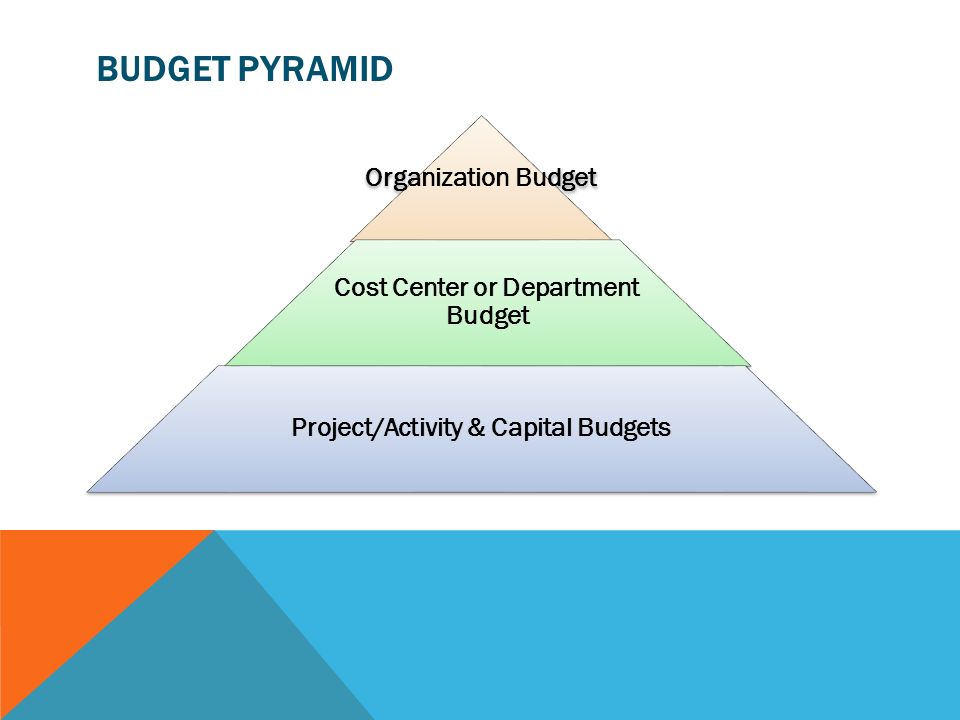 BUDGET PYRAMID

Organization Budget

Cost Center or Department Budget

Project/Activity & Capital Budgets